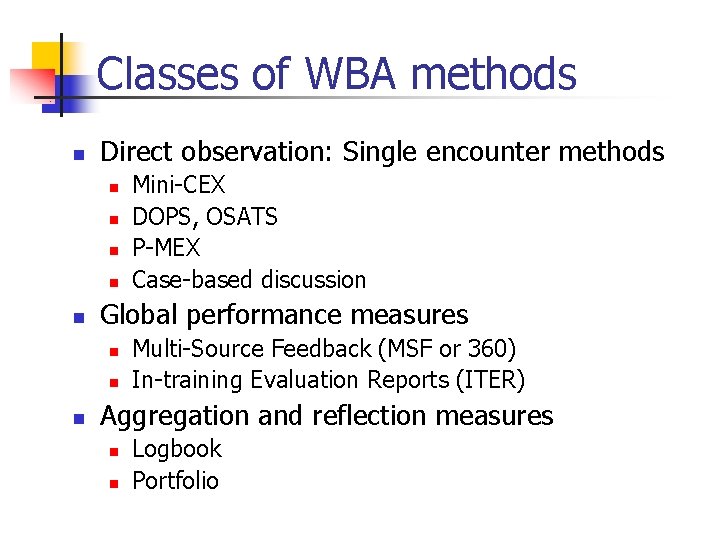 Classes of WBA methods

- Direct observation: Single encounter methods
  - Mini-CEX
  - DOPS, OSATS
  - P-MEX
  - Case-based discussion
- Global performance measures
  - Multi-Source Feedback (MSF or 360)
  - In-training Evaluation Reports (ITER)
- Aggregation and reflection measures
  - Logbook
  - Portfolio